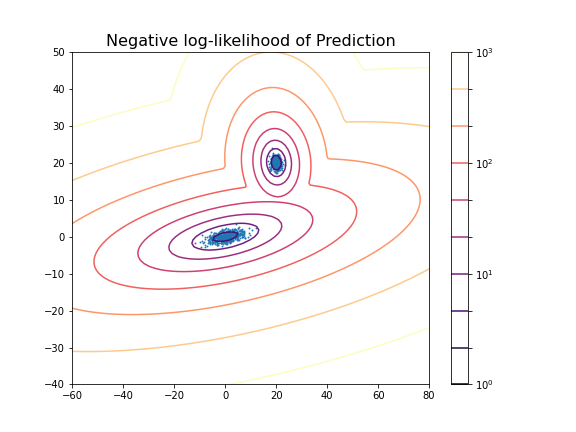 Negative log-likelihood of Prediction

50
40
30
20
10
0
−10
−20
−30
−40

−60 −40 −20 0 20 40 60 80

$10^3$
$10^2$
$10^1$
$10^0$